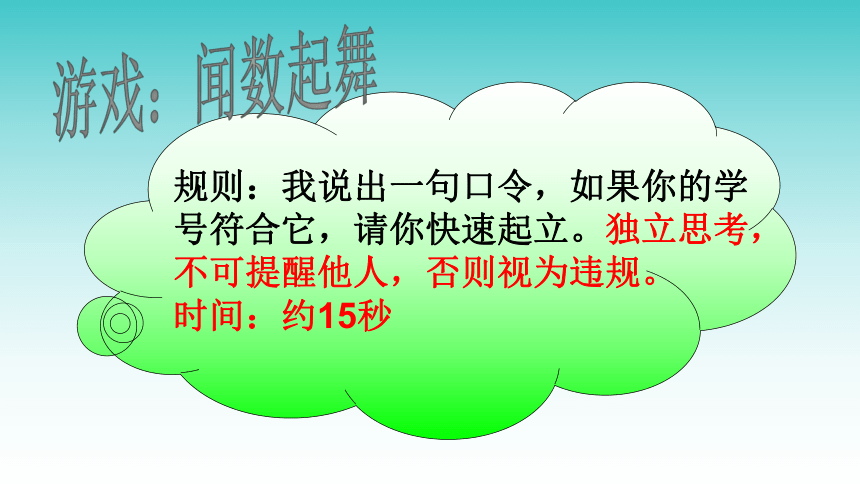 游戏：闻数起舞

规则：我说出一句口令，如果你的学号符合它，请你快速起立。独立思考，不可提醒他人，否则视为违规。
时间：约15秒